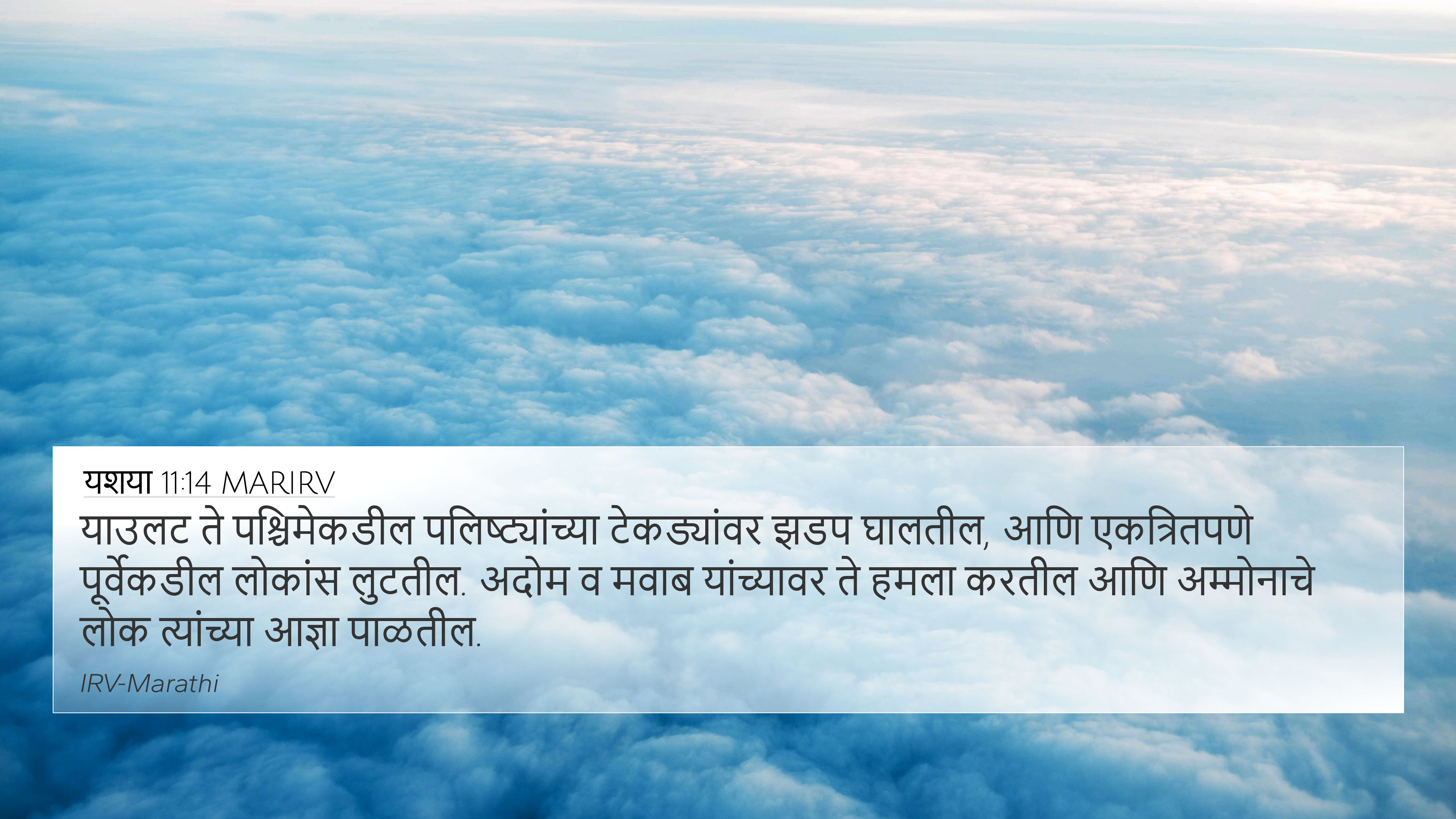 यशया 11:14 MARIRV
याउलट ते पश्चिमेकडील पलिष्ट्यांच्या टेकड्यांवर झडप घालतील, आणि एकत्रितपणे पूर्वेकडील लोकांस लुटतील. अदोम व मवाब यांच्यावर ते हमला करतील आणि अम्मोनाचे लोक त्यांच्या आज्ञा पाळतील.
IRV-Marathi